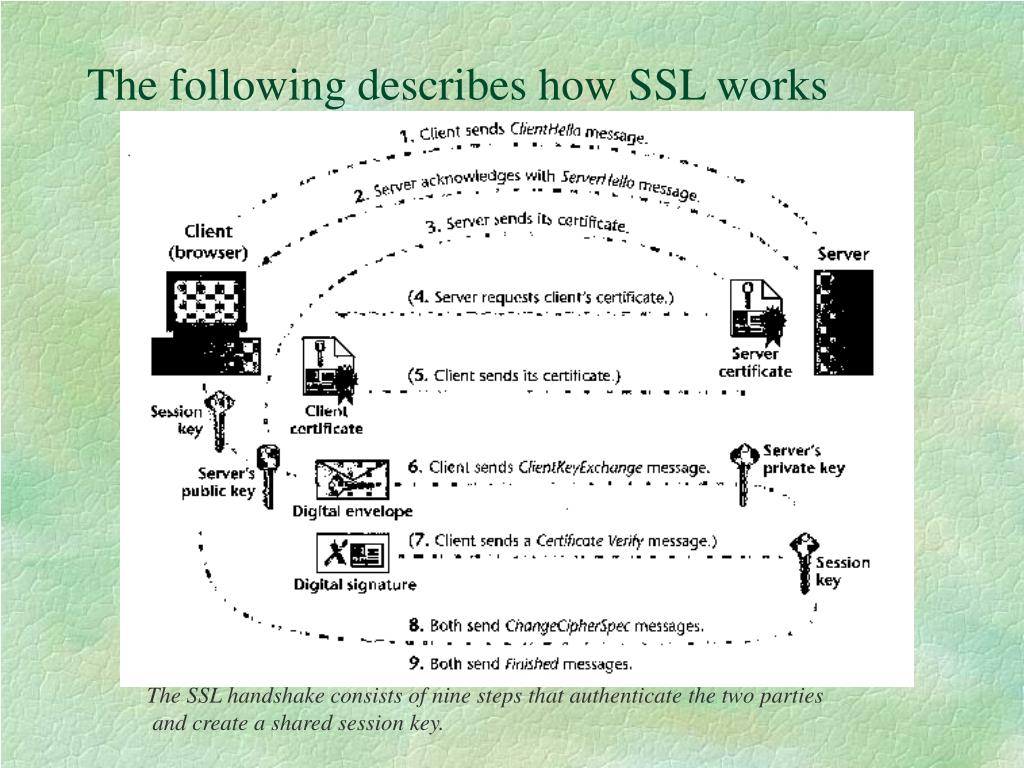 The following describes how SSL works

1. Client sends ClientHello message.

2. Server acknowledges with ServerHello message.

3. Server sends its certificate.

Client (browser)

Server

(4. Server requests client's certificate.)

Server certificate

(5. Client sends its certificate.)

Session key

Client certificate

Server's public key

6. Client sends ClientKeyExchange message.

Server's private key

Digital envelope

(7. Client sends a Certificate Verify message.)

Session key

Digital signature

8. Both send ChangeCipherSpec messages.

9. Both send Finished messages.

The SSL handshake consists of nine steps that authenticate the two parties and create a shared session key.